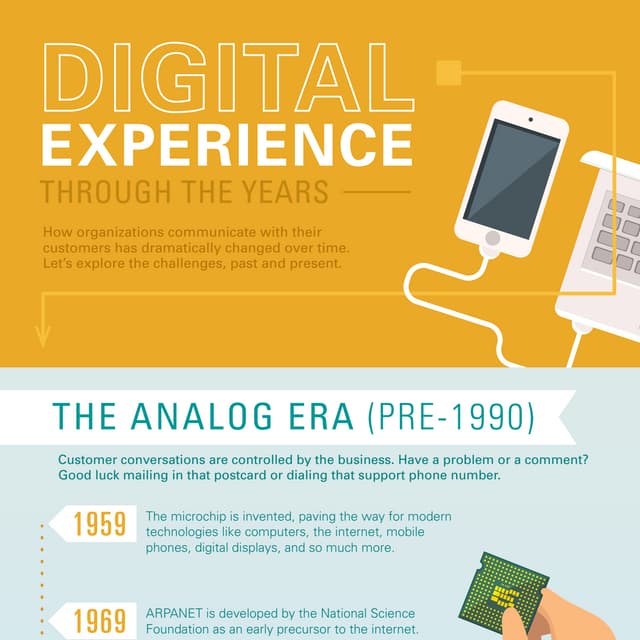 DIGITAL EXPERIENCE
THROUGH THE YEARS

How organizations communicate with their customers has dramatically changed over time. Let's explore the challenges, past and present.

THE ANALOG ERA (PRE-1990)

Customer conversations are controlled by the business. Have a problem or a comment? Good luck mailing in that postcard or dialing that support phone number.

1959
The microchip is invented, paving the way for modern technologies like computers, the internet, mobile phones, digital displays, and so much more.

1969
ARPANET is developed by the National Science Foundation as an early precursor to the internet.